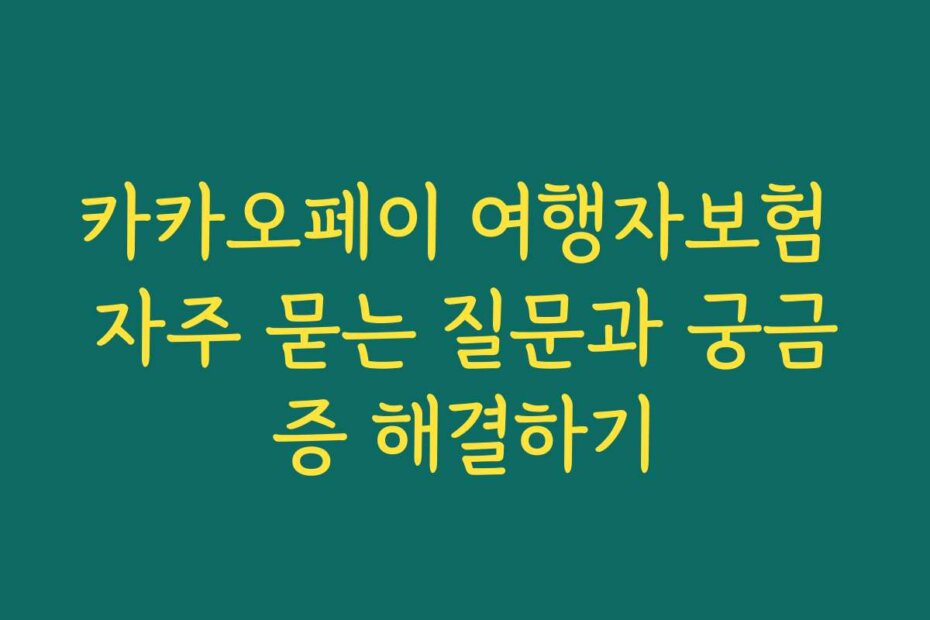 카카오페이 여행자보험 자주 묻는 질문과 궁금증 해결하기